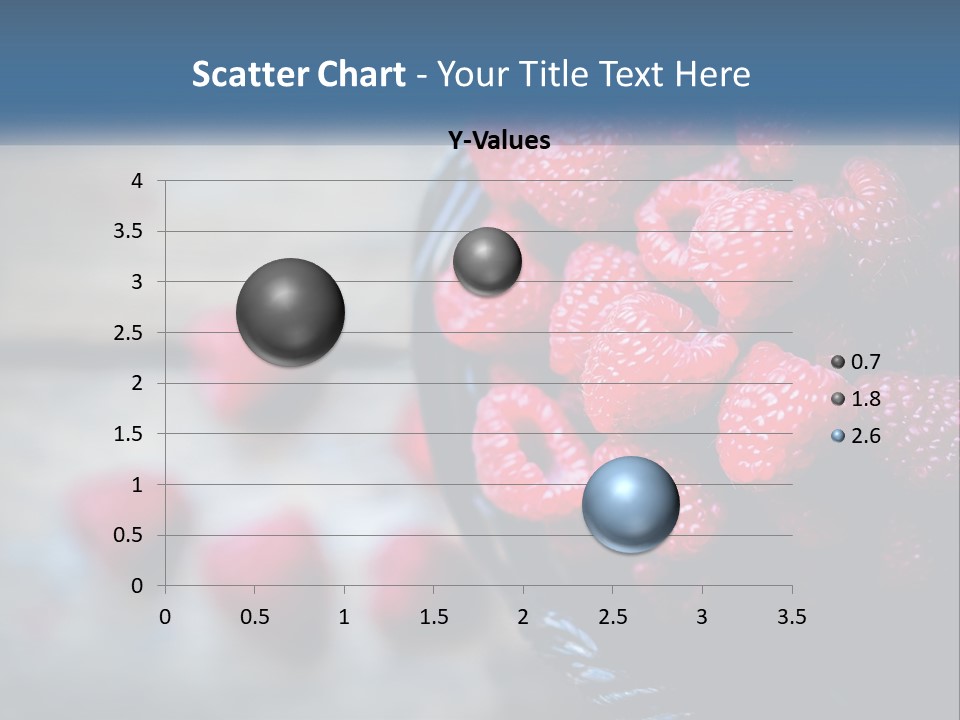 Scatter Chart - Your Title Text Here

Y-Values

4
3.5
3
2.5
2
1.5
1
0.5
0

0 0.5 1 1.5 2 2.5 3 3.5

0.7
1.8
2.6